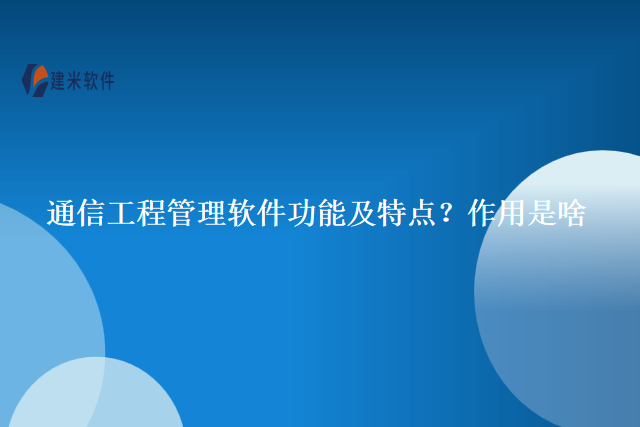 建米软件

通信工程管理软件功能及特点？作用是啥